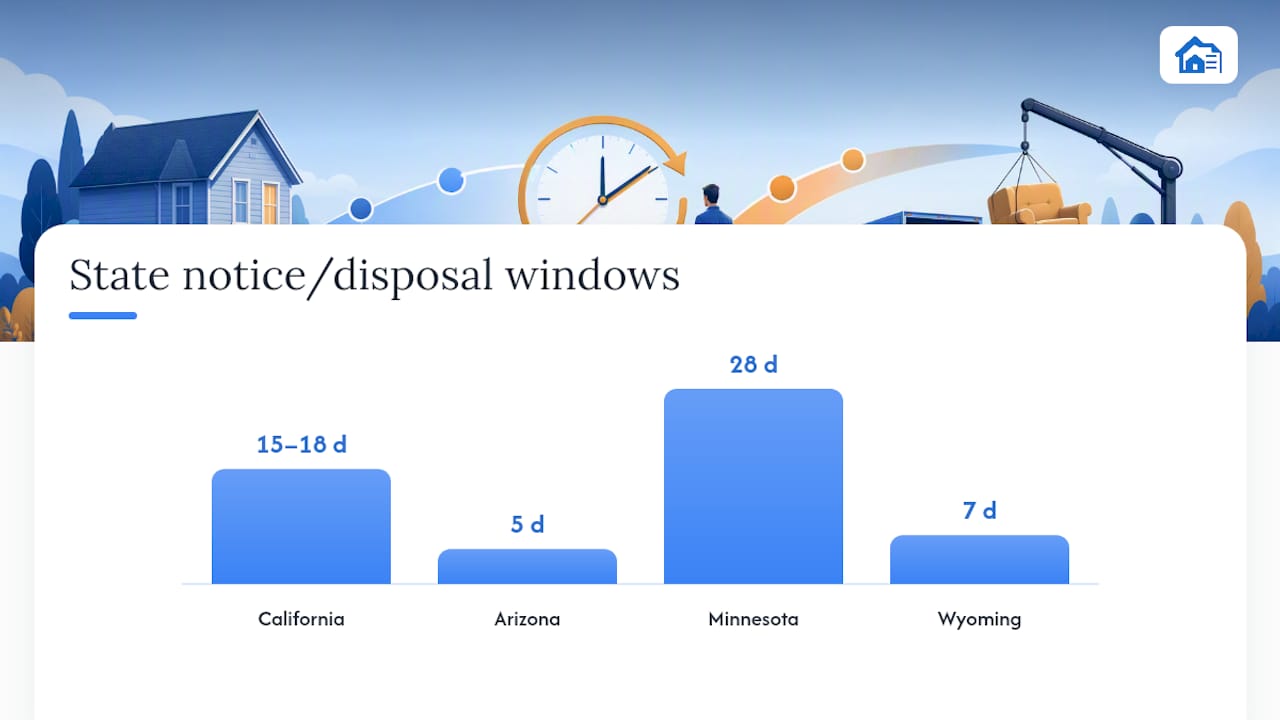 State notice/disposal windows

15–18 d
5 d
28 d
7 d

California
Arizona
Minnesota
Wyoming